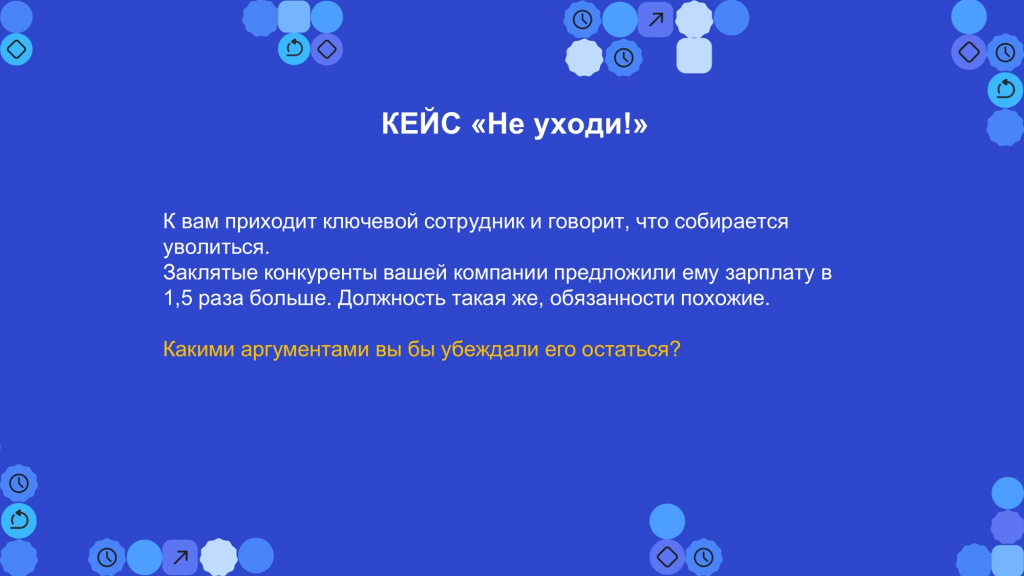 КЕЙС «Не уходи!»

К вам приходит ключевой сотрудник и говорит, что собирается уволиться.
Заклятые конкуренты вашей компании предложили ему зарплату в 1,5 раза больше. Должность такая же, обязанности похожие.

Какими аргументами вы бы убеждали его остаться?